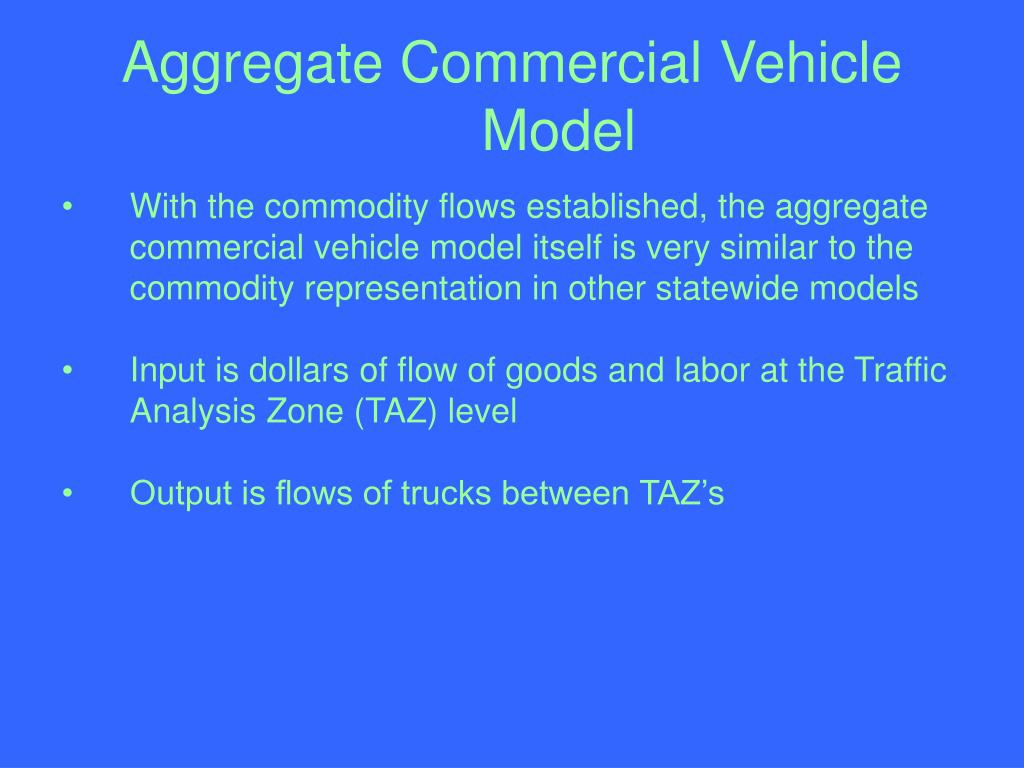 Aggregate Commercial Vehicle Model

• With the commodity flows established, the aggregate commercial vehicle model itself is very similar to the commodity representation in other statewide models

• Input is dollars of flow of goods and labor at the Traffic Analysis Zone (TAZ) level

• Output is flows of trucks between TAZ’s